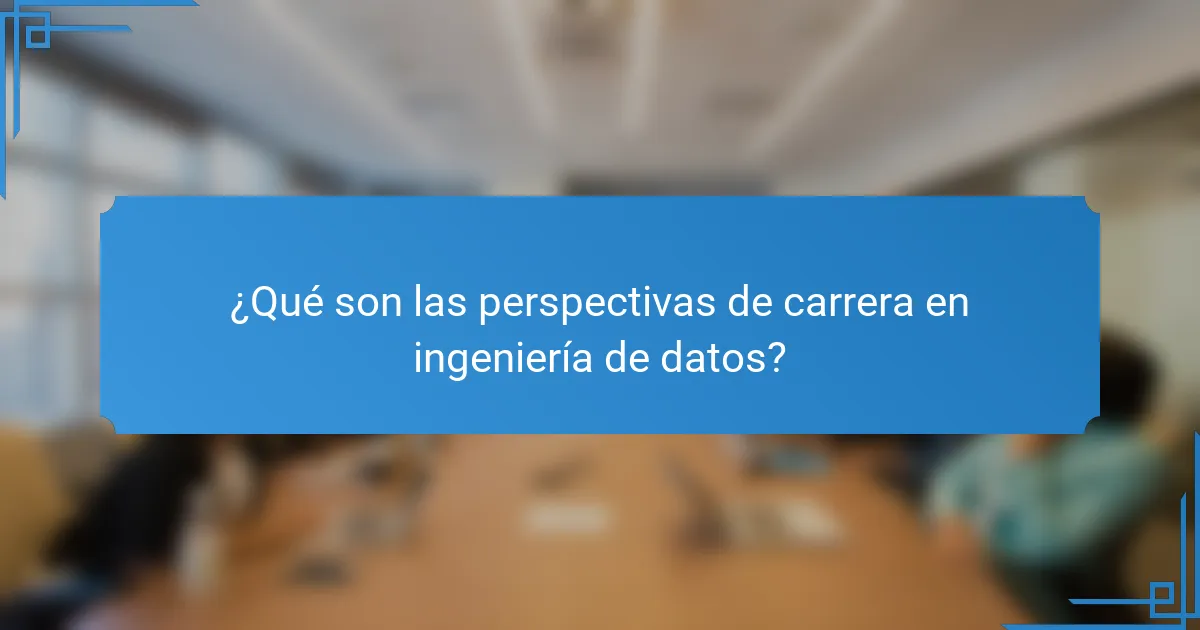 ¿Qué son las perspectivas de carrera en ingeniería de datos?